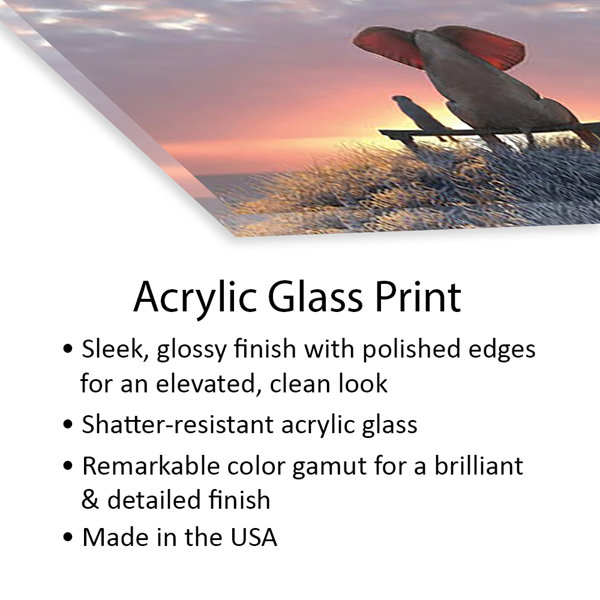 Acrylic Glass Print

• Sleek, glossy finish with polished edges for an elevated, clean look
• Shatter-resistant acrylic glass
• Remarkable color gamut for a brilliant & detailed finish
• Made in the USA